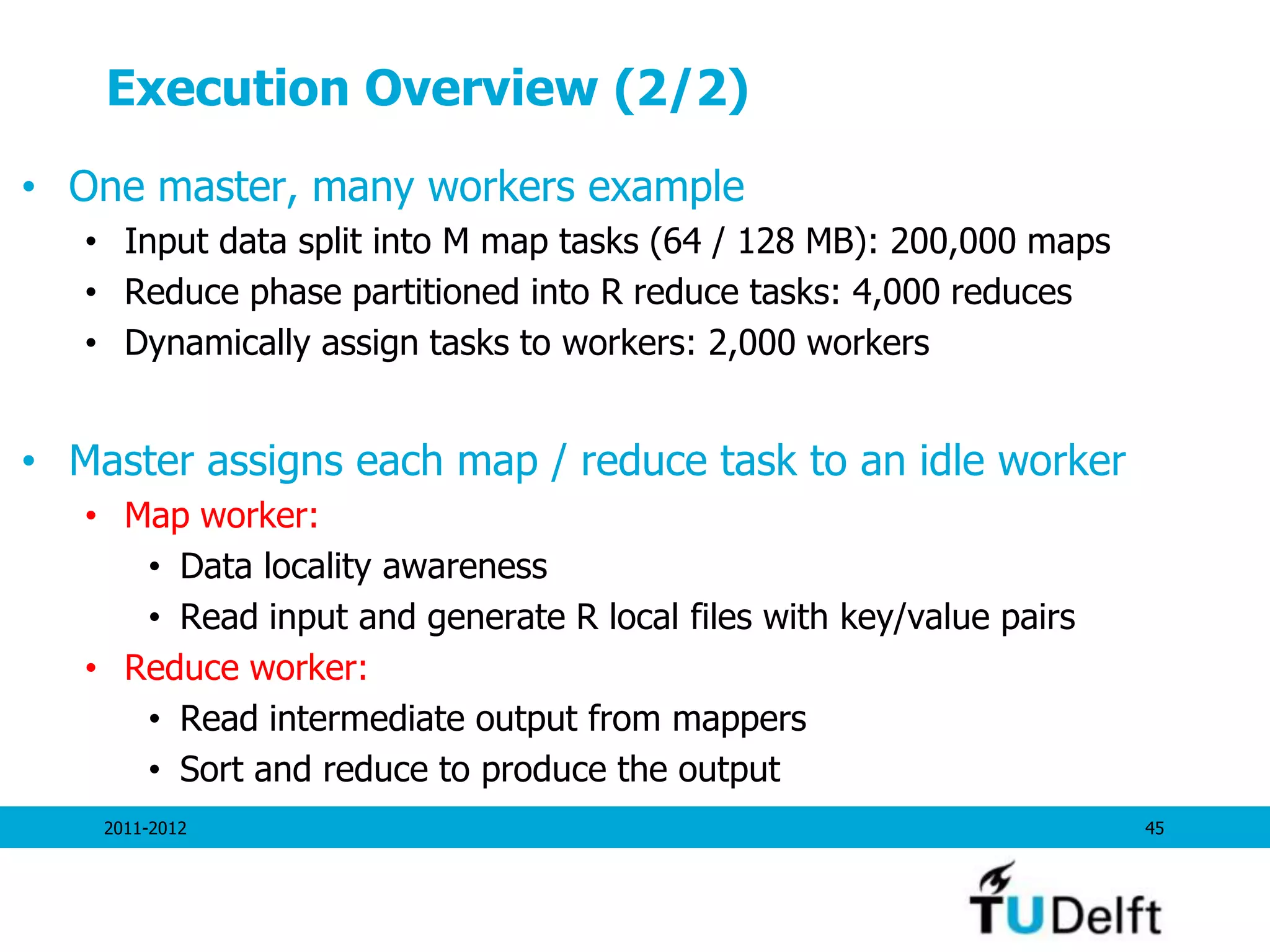 Execution Overview (2/2)

• One master, many workers example
  • Input data split into M map tasks (64 / 128 MB): 200,000 maps
  • Reduce phase partitioned into R reduce tasks: 4,000 reduces
  • Dynamically assign tasks to workers: 2,000 workers

• Master assigns each map / reduce task to an idle worker
  • Map worker:
    • Data locality awareness
    • Read input and generate R local files with key/value pairs
  • Reduce worker:
    • Read intermediate output from mappers
    • Sort and reduce to produce the output

2011-2012

45

TUDelft